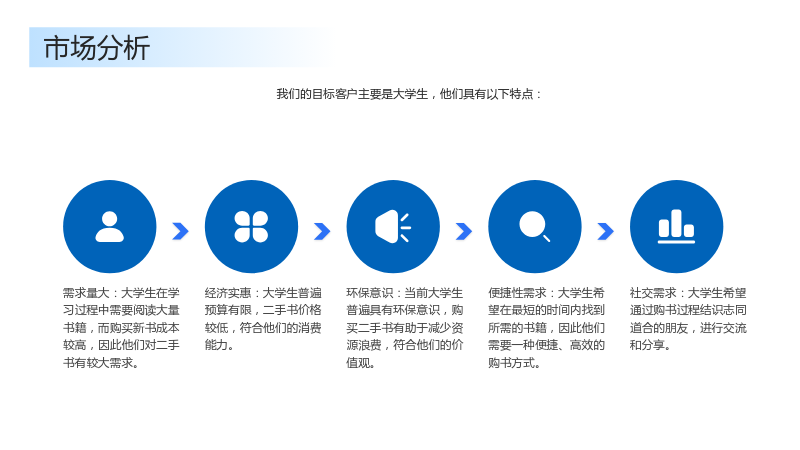 市场分析

我们的目标客户主要是大学生，他们具有以下特点：

需求量大：大学生在学习过程中需要阅读大量书籍，而购买新书成本较高，因此他们对二手书有较大需求。

经济实惠：大学生普遍预算有限，二手书价格较低，符合他们的消费能力。

环保意识：当前大学生普遍具有环保意识，购买二手书有助于减少资源浪费，符合他们的价值观。

便捷性需求：大学生希望在最短的时间内找到所需的书籍，因此他们需要一种便捷、高效的购书方式。

社交需求：大学生希望通过购书过程结识志同道合的朋友，进行交流和分享。